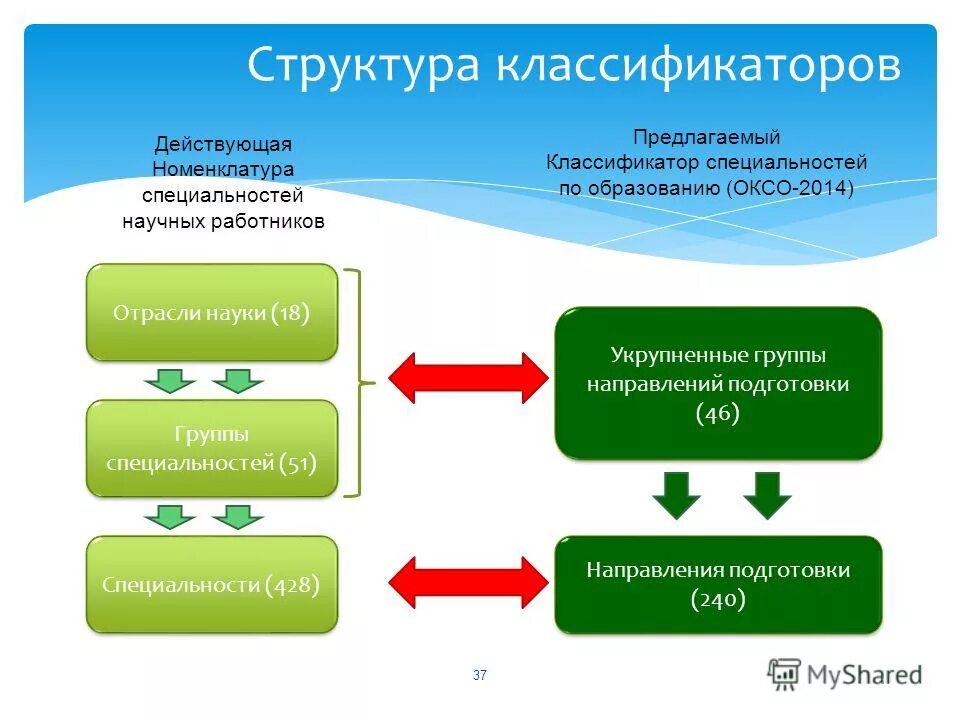 Структура классификаторов

Действующая Номенклатура специальностей научных работников

Предлагаемый Классификатор специальностей по образованию (ОКСО-2014)

Отрасли науки (18)

Группы специальностей (51)

Специальности (428)

Укрупненные группы направлений подготовки (46)

Направления подготовки (240)

37

MyShared